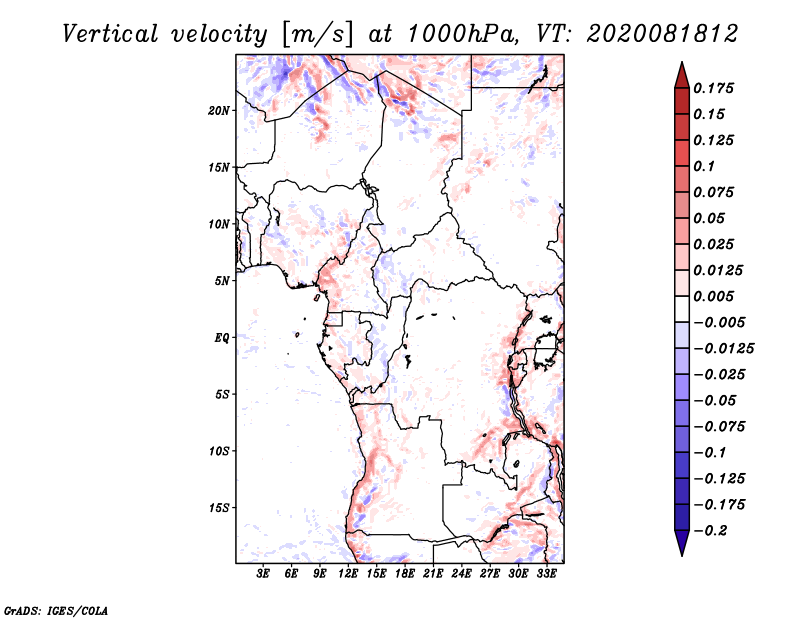 Vertical velocity [m/s] at 1000hPa, VT: 2020081812

20N
15N
10N
5N
EQ
5S
10S
15S

3E 6E 9E 12E 15E 18E 21E 24E 27E 30E 33E

0.175
0.15
0.125
0.1
0.075
0.05
0.025
0.0125
0.005
−0.005
−0.0125
−0.025
−0.05
−0.075
−0.1
−0.125
−0.175
−0.2

GrADS: IGES/COLA